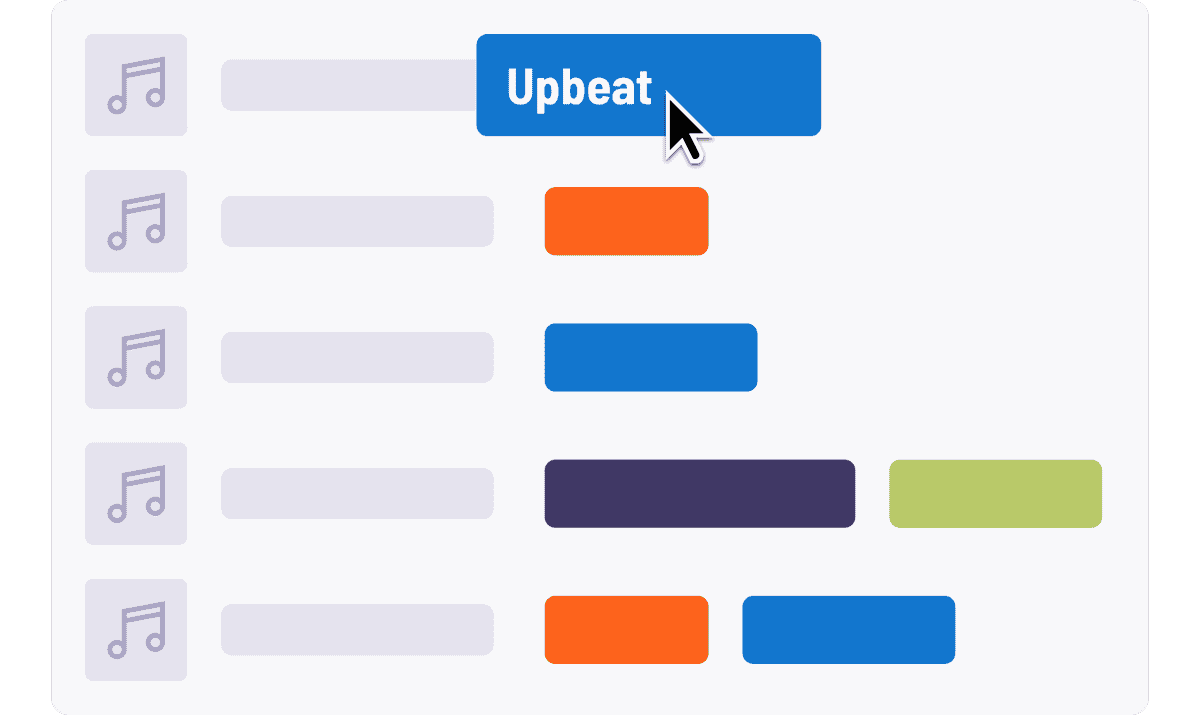 Upbeat